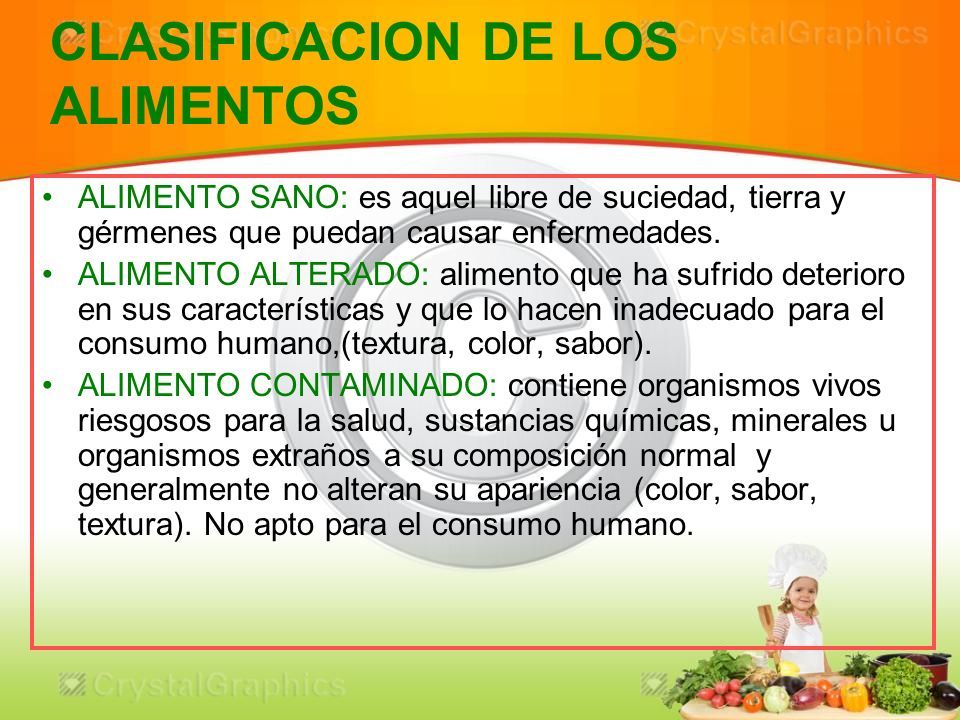 CrystalGraphics CrystalGraphics

CLASIFICACION DE LOS ALIMENTOS

• ALIMENTO SANO: es aquel libre de suciedad, tierra y gérmenes que puedan causar enfermedades.
• ALIMENTO ALTERADO: alimento que ha sufrido deterioro en sus características y que lo hacen inadecuado para el consumo humano,(textura, color, sabor).
• ALIMENTO CONTAMINADO: contiene organismos vivos riesgosos para la salud, sustancias químicas, minerales u organismos extraños a su composición normal y generalmente no alteran su apariencia (color, sabor, textura). No apto para el consumo humano.

CrystalGraphics CrystalGraphics